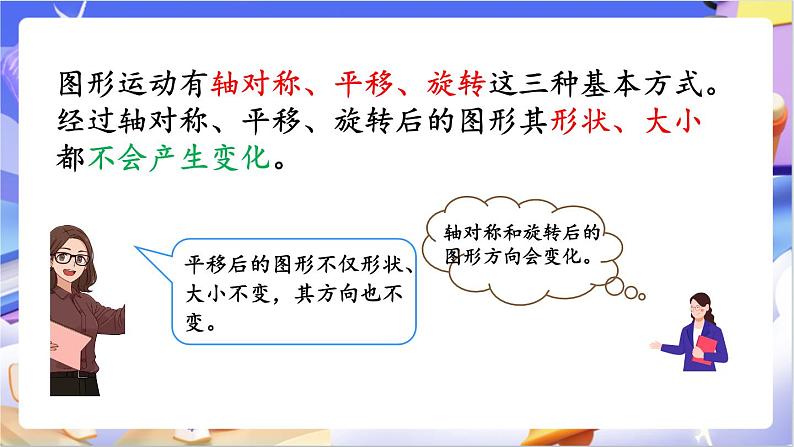 图形运动有轴对称、平移、旋转这三种基本方式。经过轴对称、平移、旋转后的图形其形状、大小都不会产生变化。

平移后的图形不仅形状、大小不变，其方向也不变。

轴对称和旋转后的图形方向会变化。